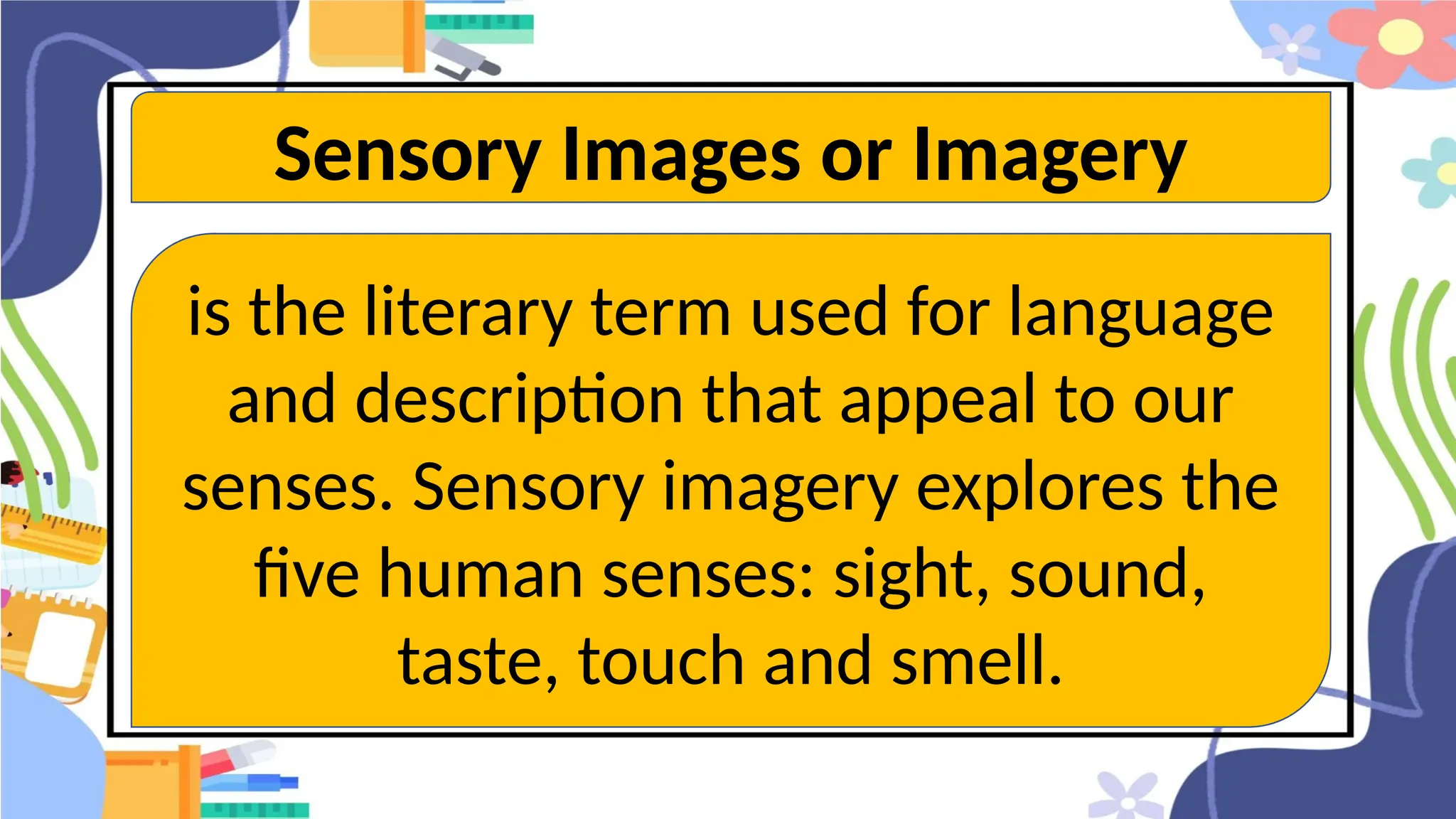 Sensory Images or Imagery

is the literary term used for language and description that appeal to our senses. Sensory imagery explores the five human senses: sight, sound, taste, touch and smell.